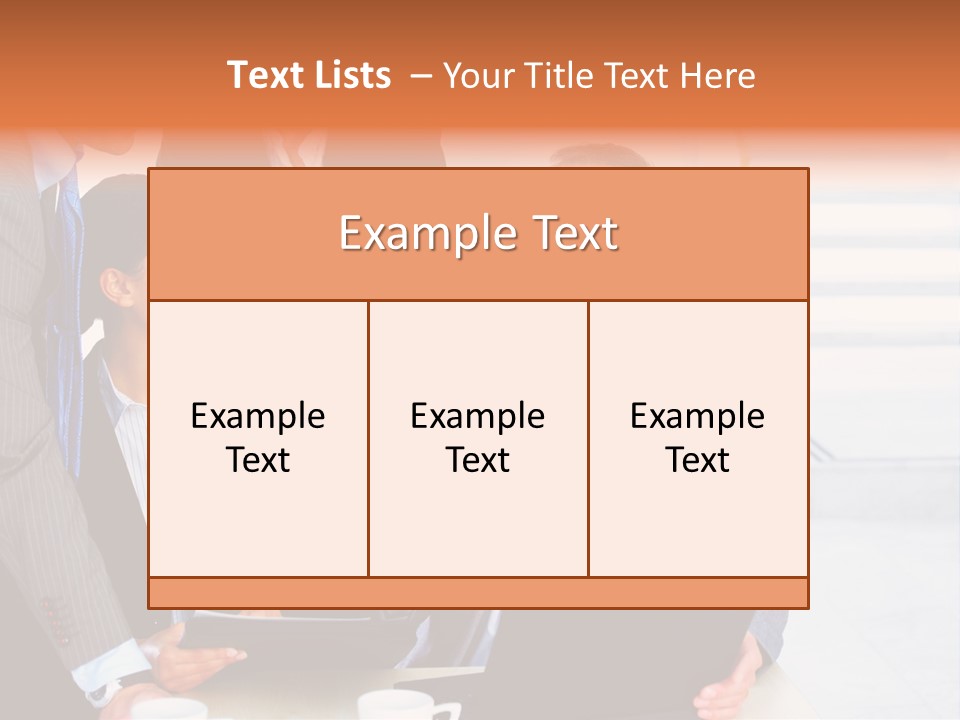 Text Lists – Your Title Text Here

Example Text

Example Text

Example Text

Example Text